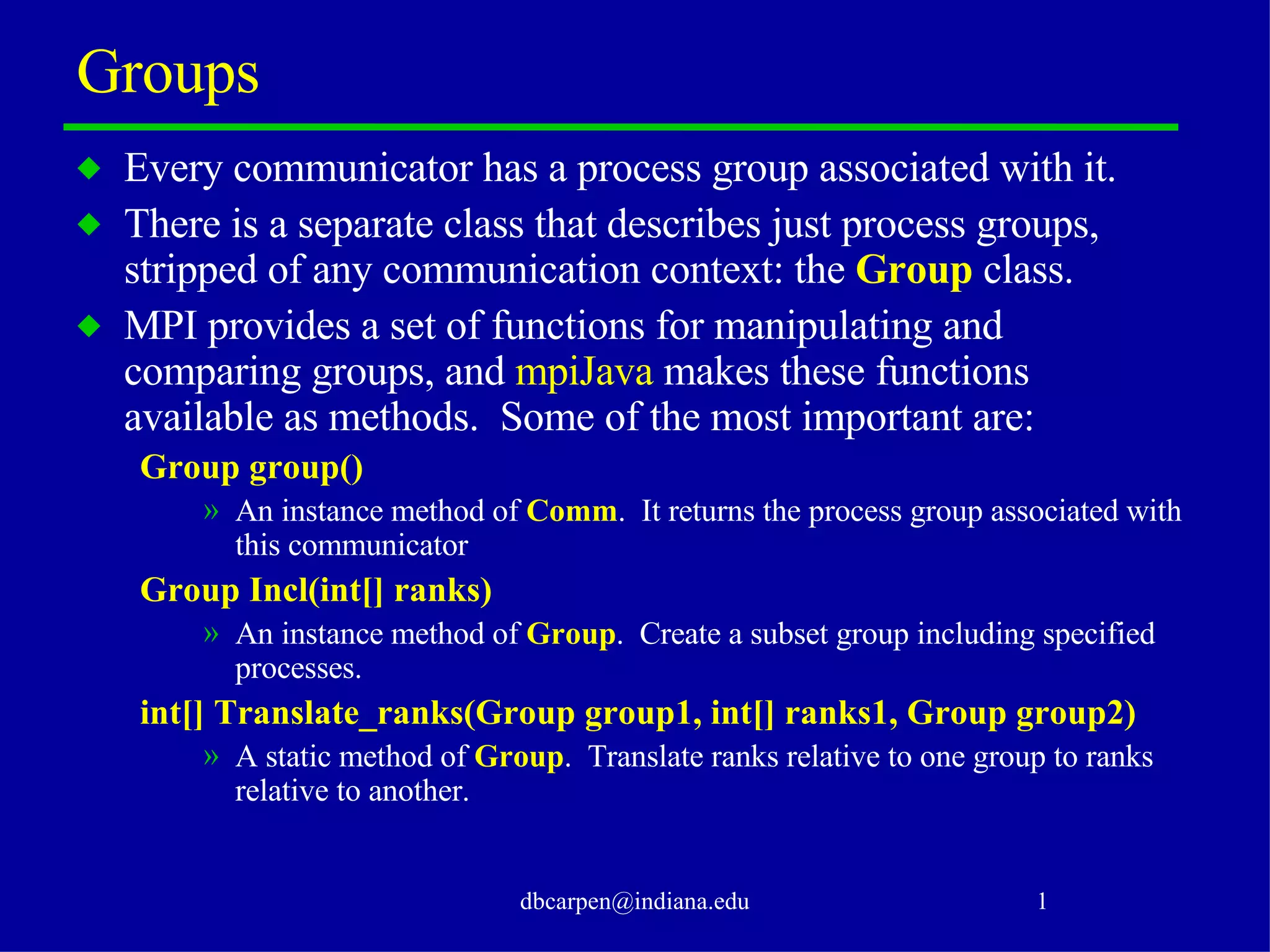 Groups

◆ Every communicator has a process group associated with it.

◆ There is a separate class that describes just process groups, stripped of any communication context: the Group class.

◆ MPI provides a set of functions for manipulating and comparing groups, and mpiJava makes these functions available as methods. Some of the most important are:

Group group()

» An instance method of Comm. It returns the process group associated with this communicator

Group Incl(int[] ranks)

» An instance method of Group. Create a subset group including specified processes.

int[] Translate_ranks(Group group1, int[] ranks1, Group group2)

» A static method of Group. Translate ranks relative to one group to ranks relative to another.

dbcarpen@indiana.edu

1